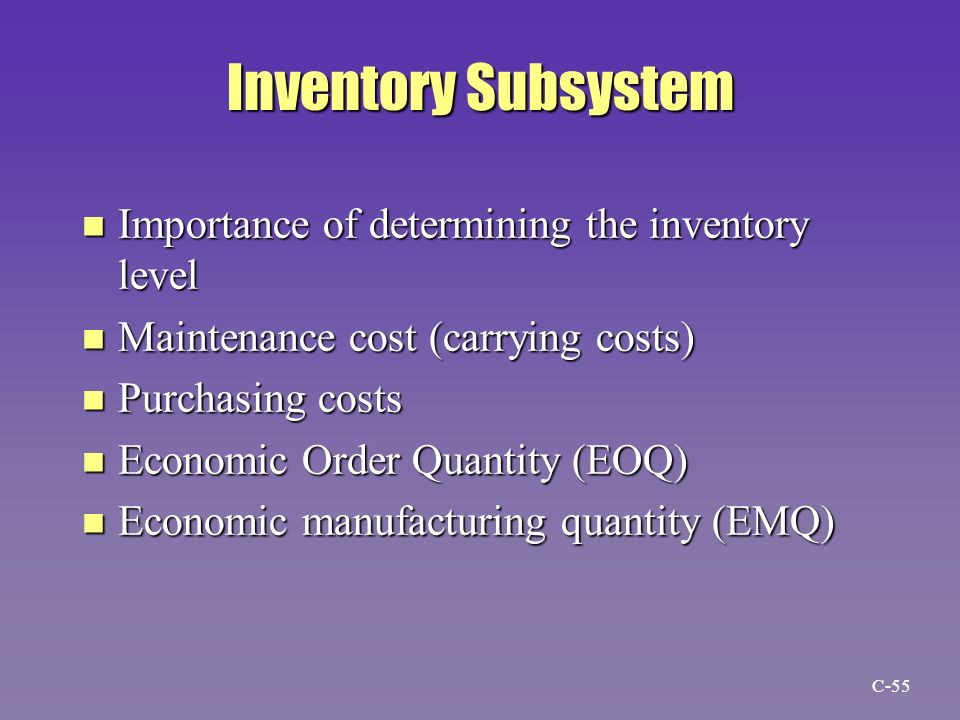 Inventory Subsystem

- Importance of determining the inventory level
- Maintenance cost (carrying costs)
- Purchasing costs
- Economic Order Quantity (EOQ)
- Economic manufacturing quantity (EMQ)

C-55